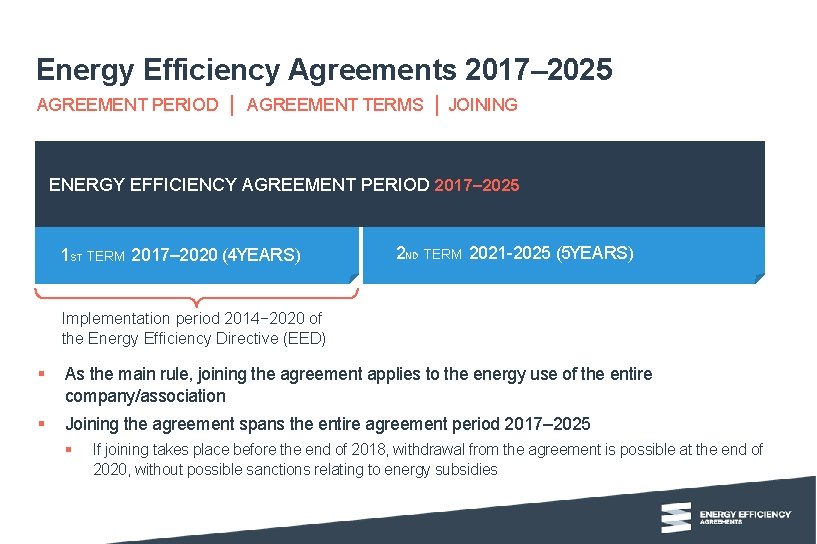 Energy Efficiency Agreements 2017–2025

AGREEMENT PERIOD | AGREEMENT TERMS | JOINING

ENERGY EFFICIENCY AGREEMENT PERIOD 2017–2025

1ST TERM 2017–2020 (4YEARS)

2ND TERM 2021-2025 (5YEARS)

Implementation period 2014−2020 of the Energy Efficiency Directive (EED)

▪ As the main rule, joining the agreement applies to the energy use of the entire company/association

▪ Joining the agreement spans the entire agreement period 2017–2025

▪ If joining takes place before the end of 2018, withdrawal from the agreement is possible at the end of 2020, without possible sanctions relating to energy subsidies

ENERGY EFFICIENCY AGREEMENTS